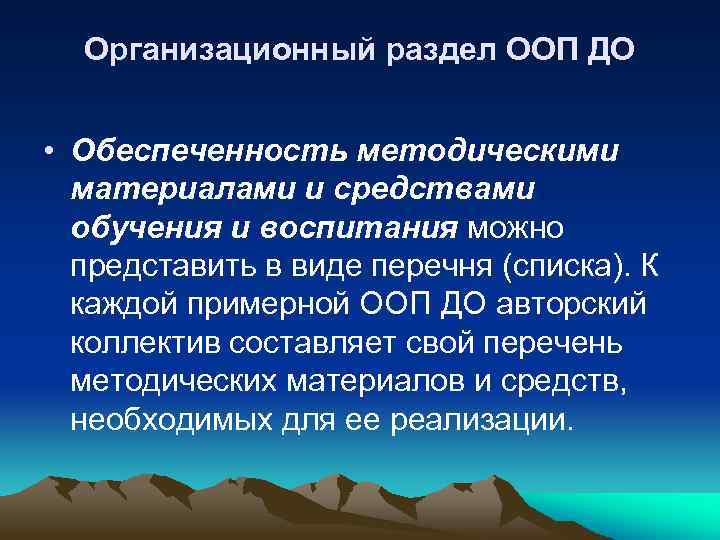 Организационный раздел ООП ДО

• Обеспеченность методическими материалами и средствами обучения и воспитания можно представить в виде перечня (списка). К каждой примерной ООП ДО авторский коллектив составляет свой перечень методических материалов и средств, необходимых для ее реализации.